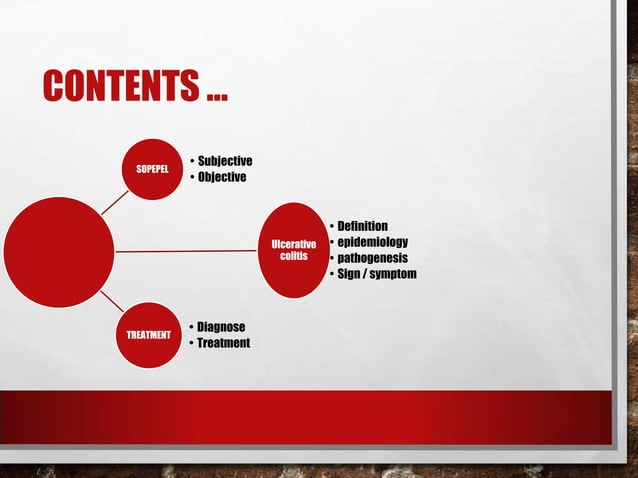 CONTENTS ...

SOPEPEL

• Subjective
• Objective

Ulcerative colitis

• Definition
• epidemiology
• pathogenesis
• Sign / symptom

TREATMENT

• Diagnose
• Treatment